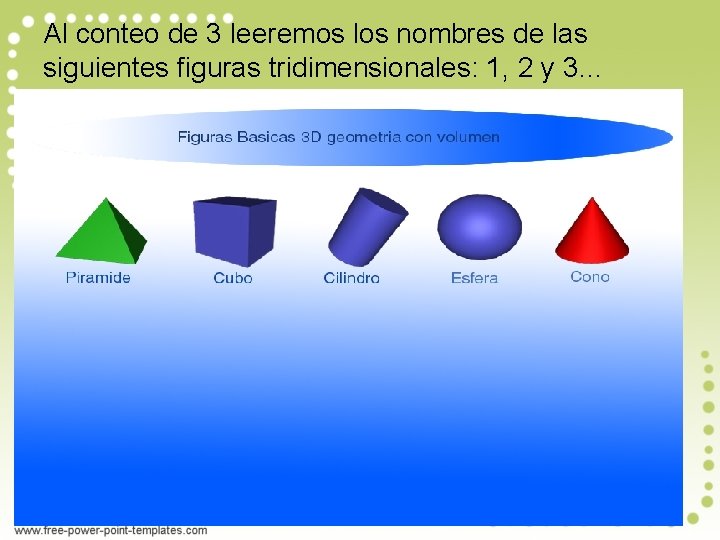 Al conteo de 3 leeremos los nombres de las siguientes figuras tridimensionales: 1, 2 y 3...

Figuras Basicas 3D geometria con volumen

Piramide

Cubo

Cilindro

Esfera

Cono

www.free-power-point-templates.com